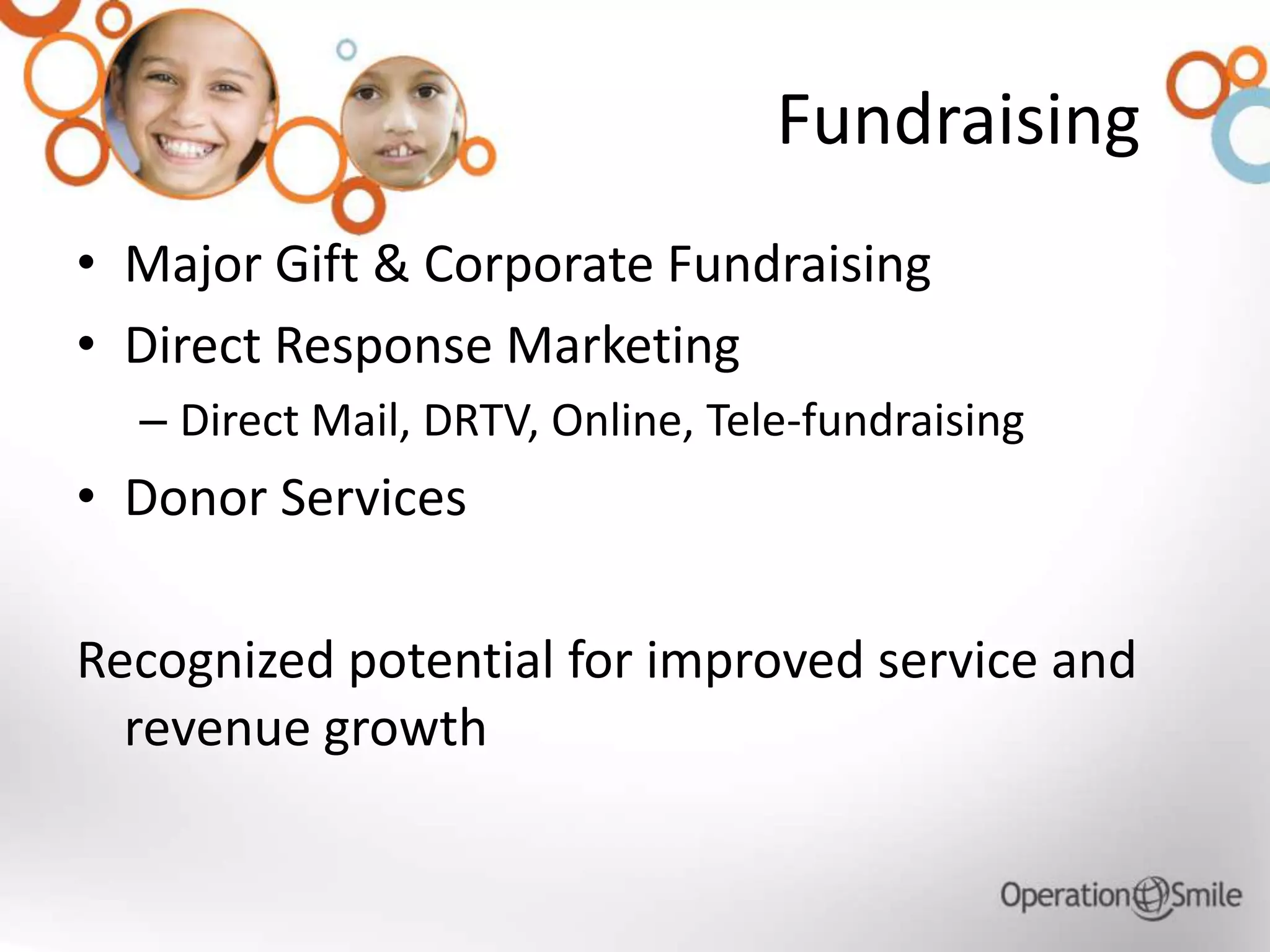 Fundraising

• Major Gift & Corporate Fundraising
• Direct Response Marketing
  – Direct Mail, DRTV, Online, Tele-fundraising
• Donor Services

Recognized potential for improved service and revenue growth

Operation Smile